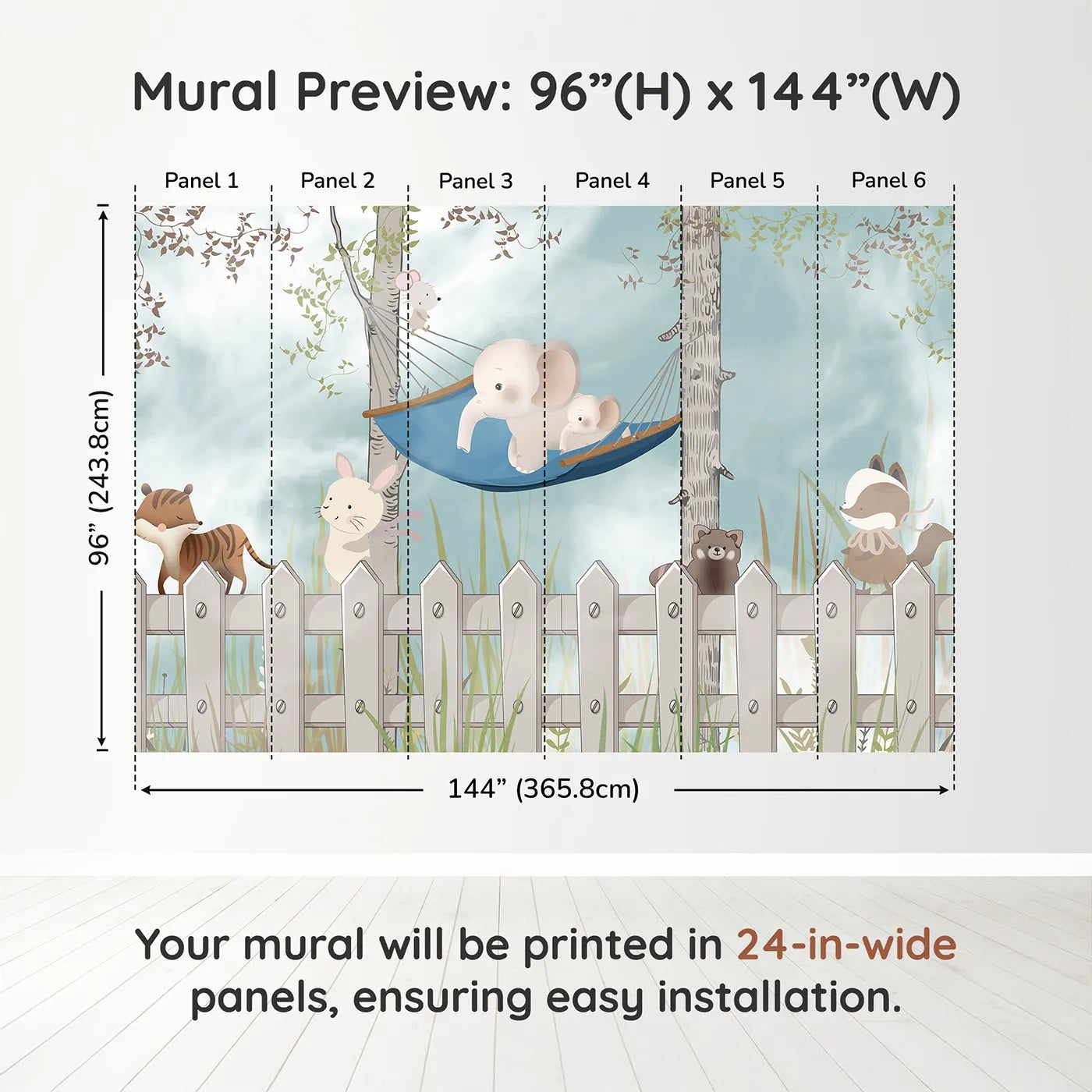 Mural Preview: 96”(H) x 144”(W)

Panel 1 Panel 2 Panel 3 Panel 4 Panel 5 Panel 6

96” (243.8cm)

144” (365.8cm)

Your mural will be printed in 24-in-wide panels, ensuring easy installation.